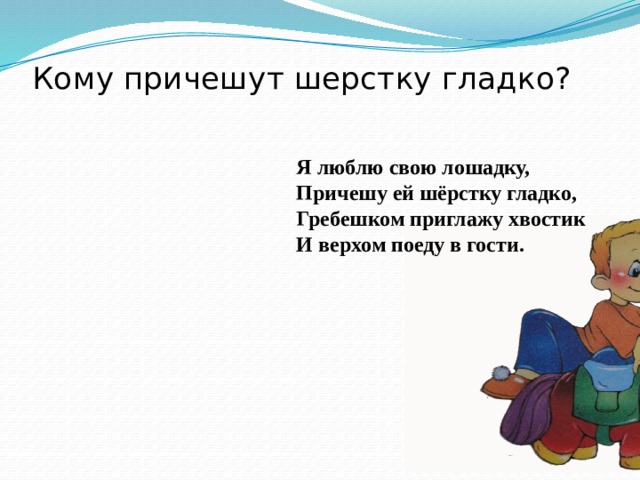 Кому причешут шерстку гладко?

Я люблю свою лошадку,
Причешу ей шёрстку гладко,
Гребешком приглажу хвостик
И верхом поеду в гости.